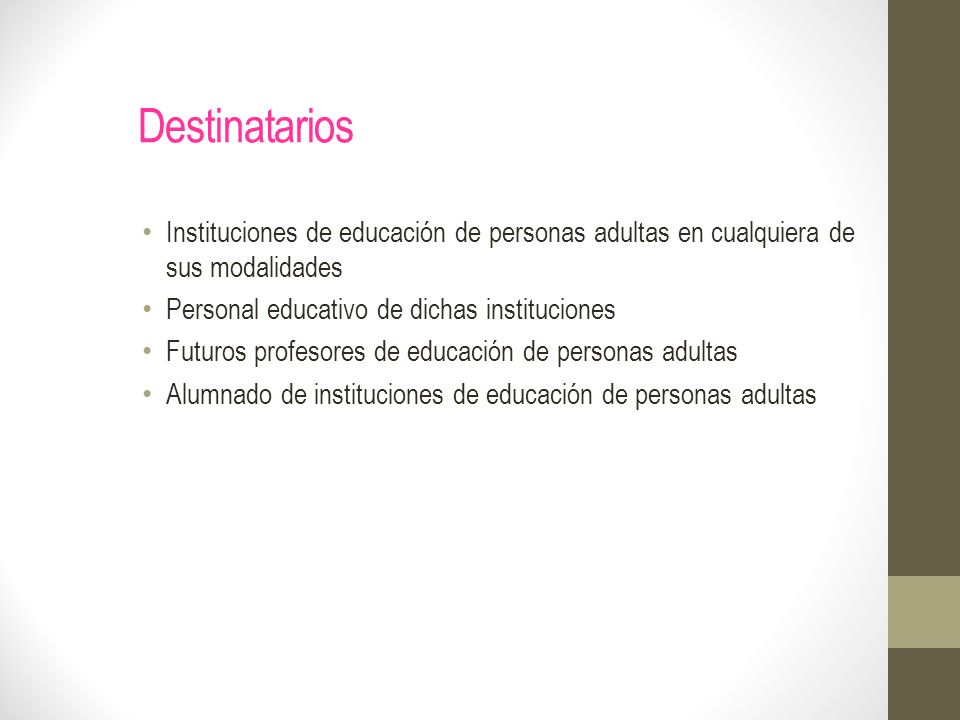 Destinatarios

• Instituciones de educación de personas adultas en cualquiera de sus modalidades
• Personal educativo de dichas instituciones
• Futuros profesores de educación de personas adultas
• Alumnado de instituciones de educación de personas adultas